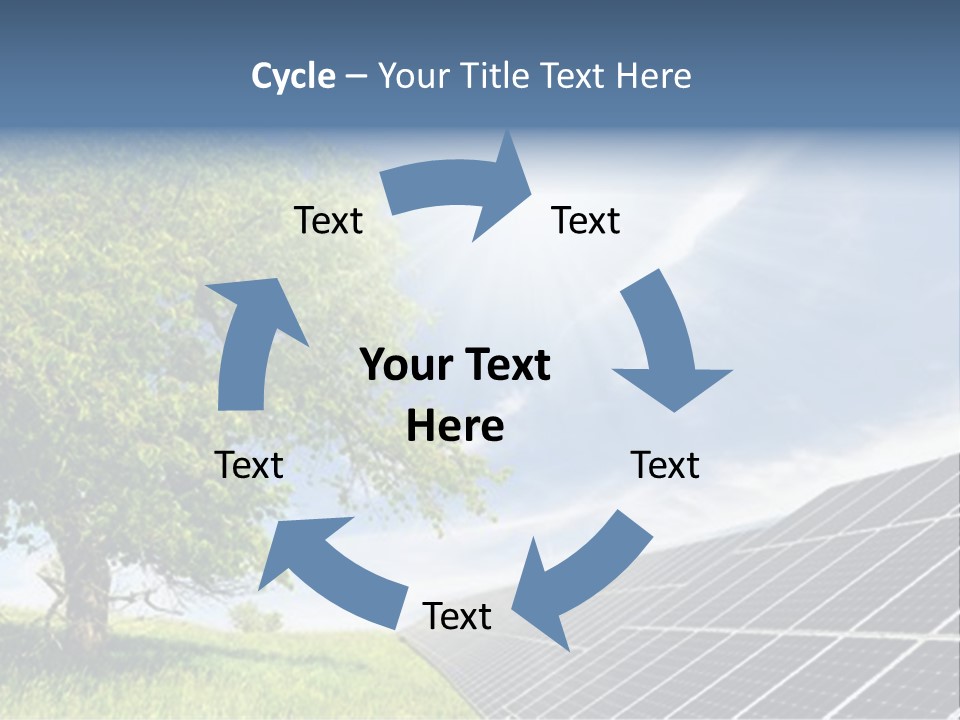 Cycle – Your Title Text Here

Text

Text

Your Text Here

Text

Text

Text